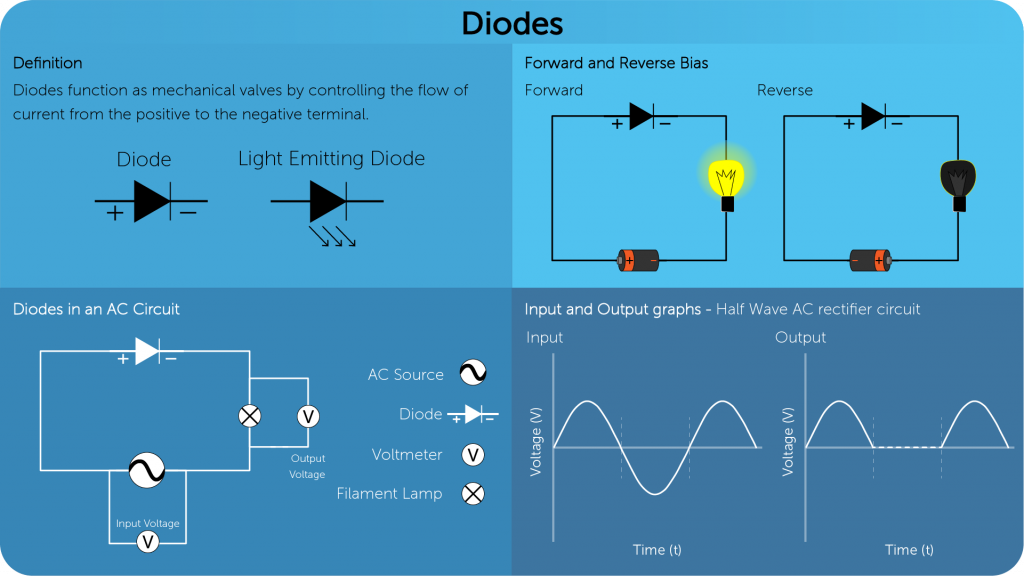 Diodes

Definition

Diodes function as mechanical valves by controlling the flow of current from the positive to the negative terminal.

Diode

+ −

Light Emitting Diode

Forward and Reverse Bias

Forward

+ −

+ −

Reverse

+ −

− +

Diodes in an AC Circuit

+ −

V

Output Voltage

Input Voltage

V

AC Source

Diode + −

Voltmeter V

Filament Lamp

Input and Output graphs - Half Wave AC rectifier circuit

Input

Voltage (V)

Time (t)

Output

Voltage (V)

Time (t)